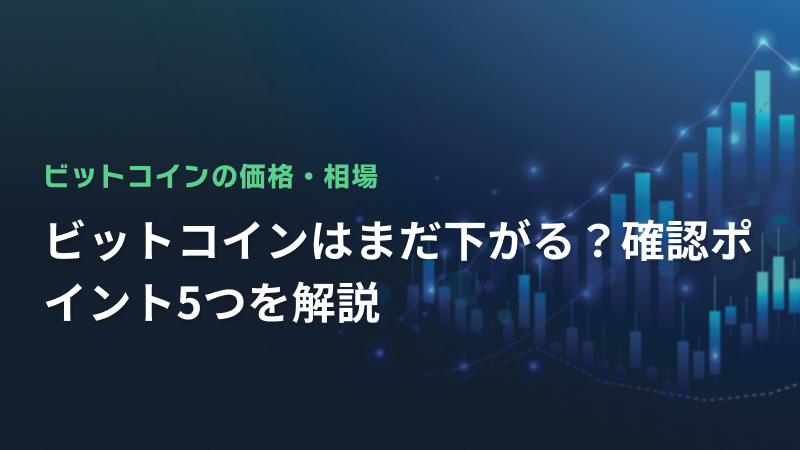 ビットコインの価格・相場

ビットコインはまだ下がる？確認ポイント5つを解説